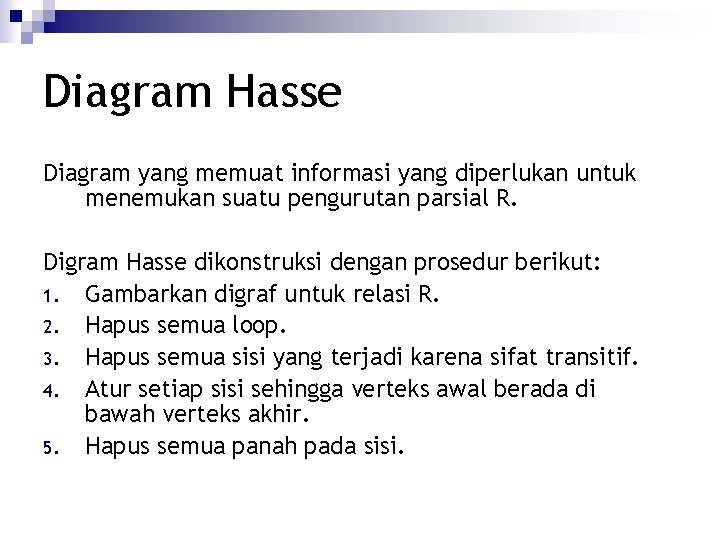 Diagram Hasse

Diagram yang memuat informasi yang diperlukan untuk menemukan suatu pengurutan parsial R.

Digram Hasse dikonstruksi dengan prosedur berikut:
1. Gambarkan digraf untuk relasi R.
2. Hapus semua loop.
3. Hapus semua sisi yang terjadi karena sifat transitif.
4. Atur setiap sisi sehingga verteks awal berada di bawah verteks akhir.
5. Hapus semua panah pada sisi.